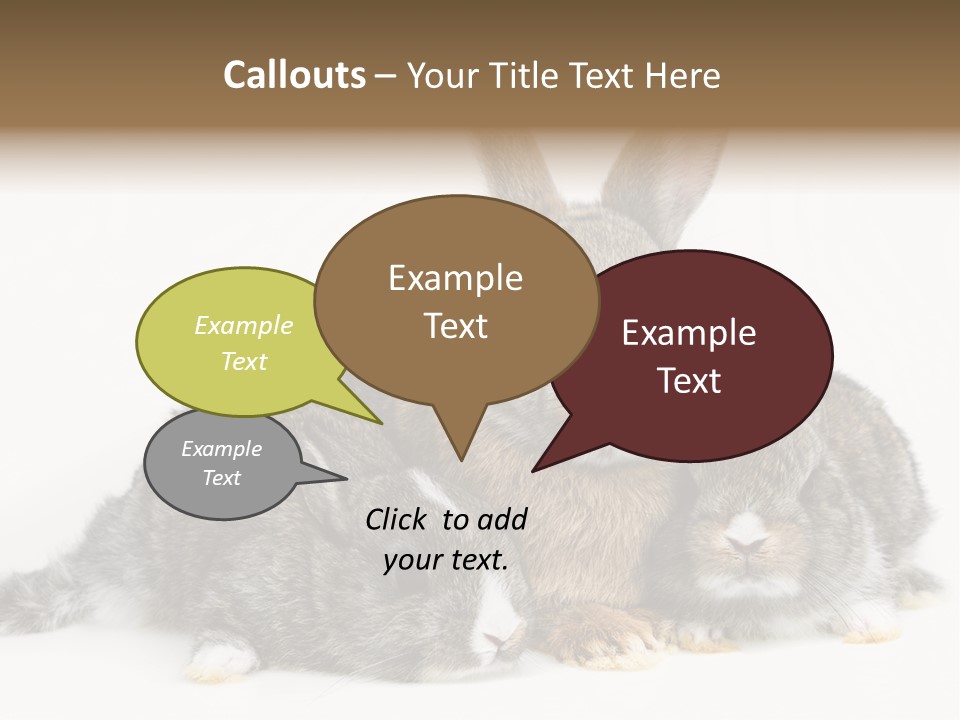 Callouts – Your Title Text Here

Example Text

Example Text

Example Text

Example Text

Click to add your text.